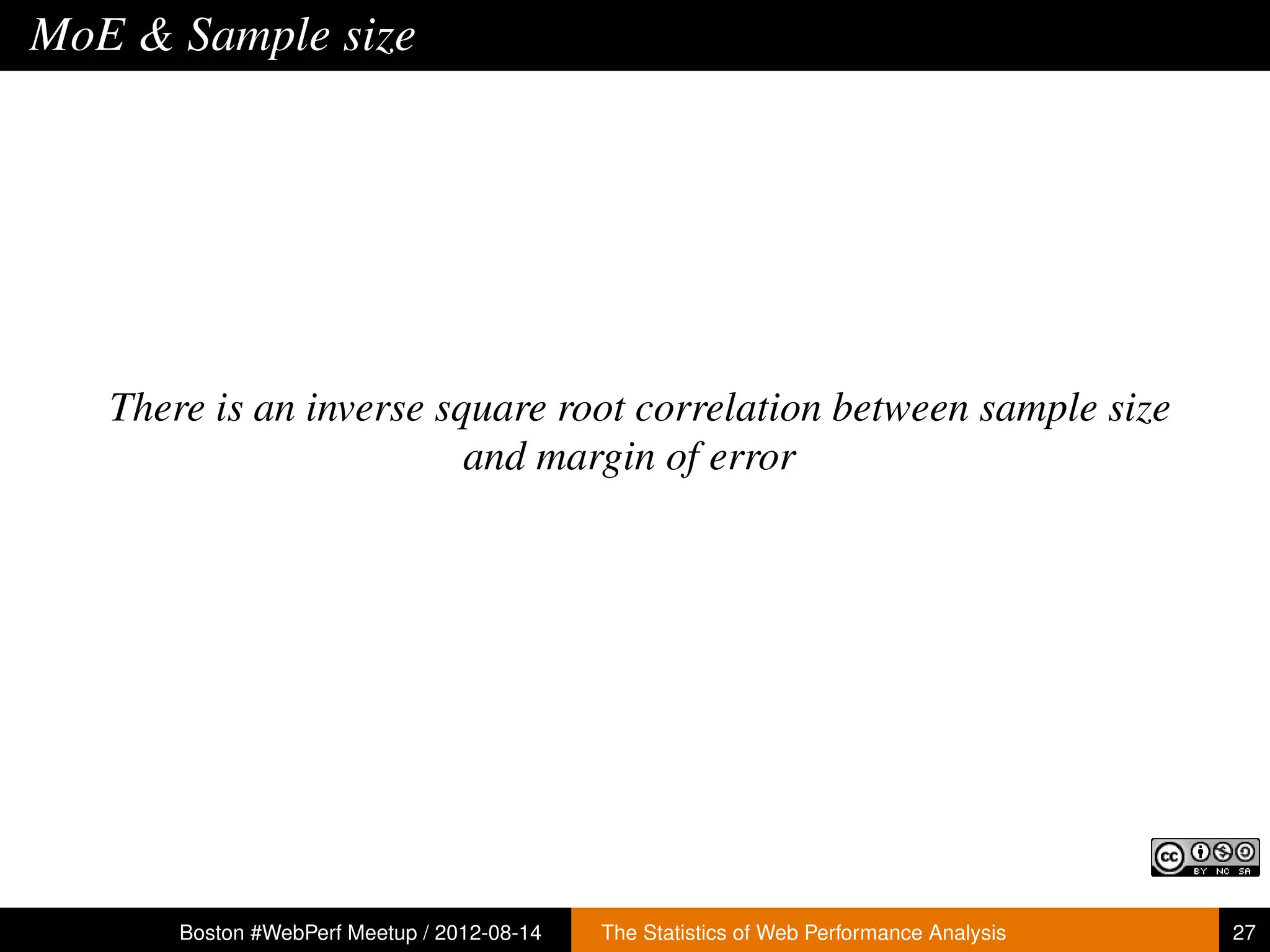 MoE & Sample size

There is an inverse square root correlation between sample size and margin of error

cc BY NC SA

Boston #WebPerf Meetup / 2012-08-14
The Statistics of Web Performance Analysis
27